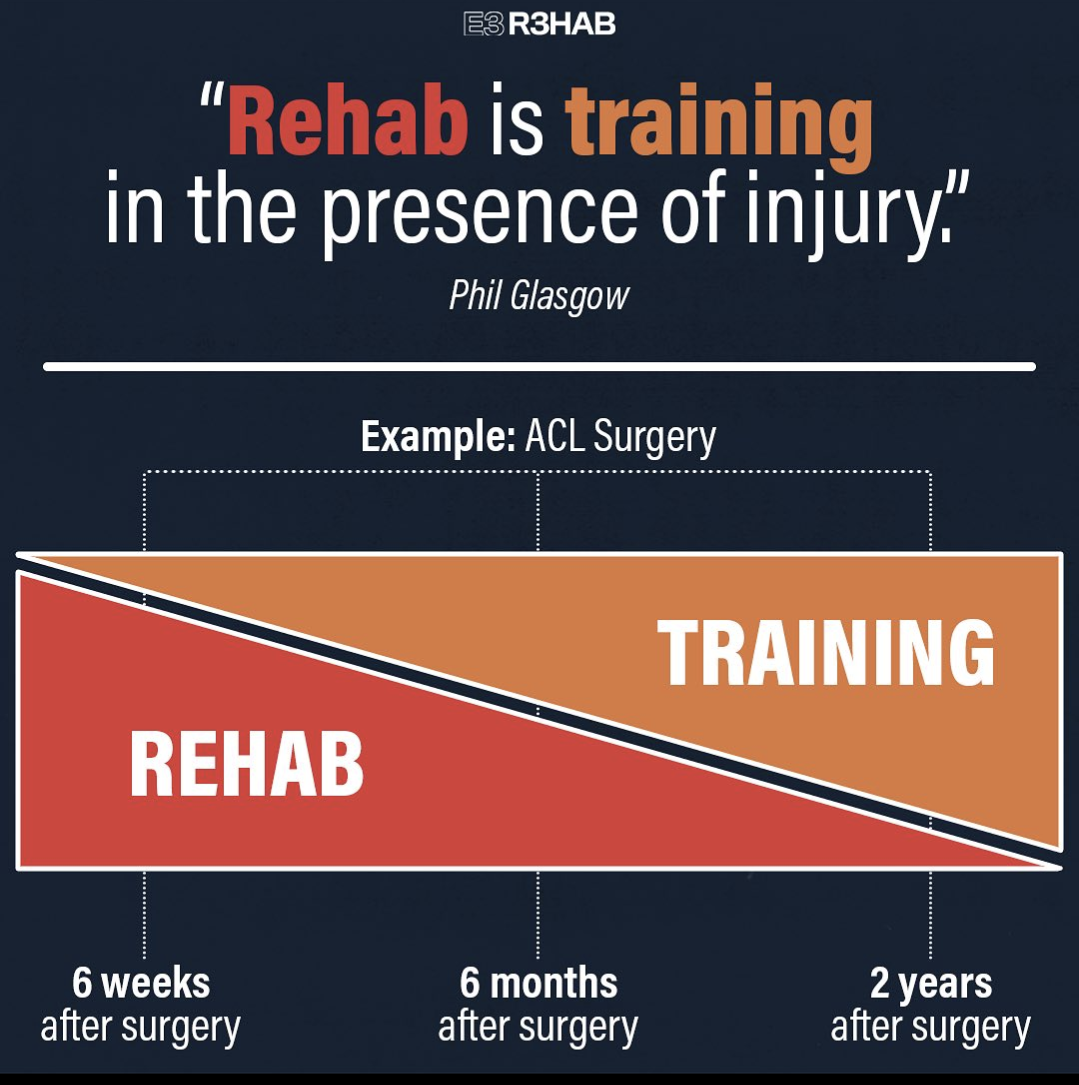 E3 R3HAB

"Rehab is training in the presence of injury."

Phil Glasgow

Example: ACL Surgery

TRAINING

REHAB

6 weeks after surgery

6 months after surgery

2 years after surgery